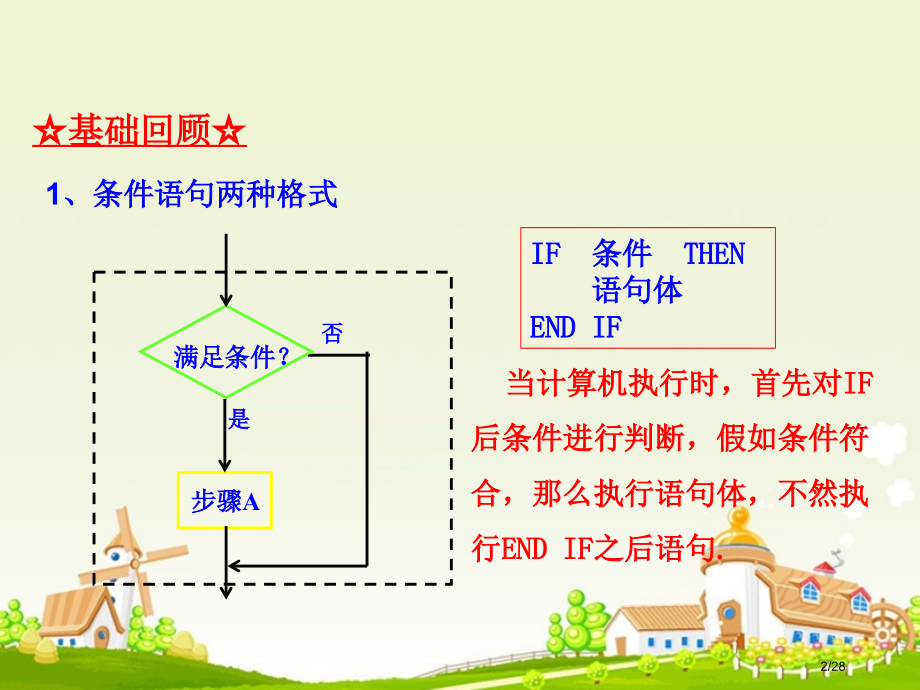 ☆基础回顾☆

1、条件语句两种格式

满足条件？

否

是

步骤A

IF 条件 THEN
语句体
END IF

当计算机执行时，首先对IF后条件进行判断，假如条件符合，那么执行语句体，不然执行END IF之后语句.

2/28